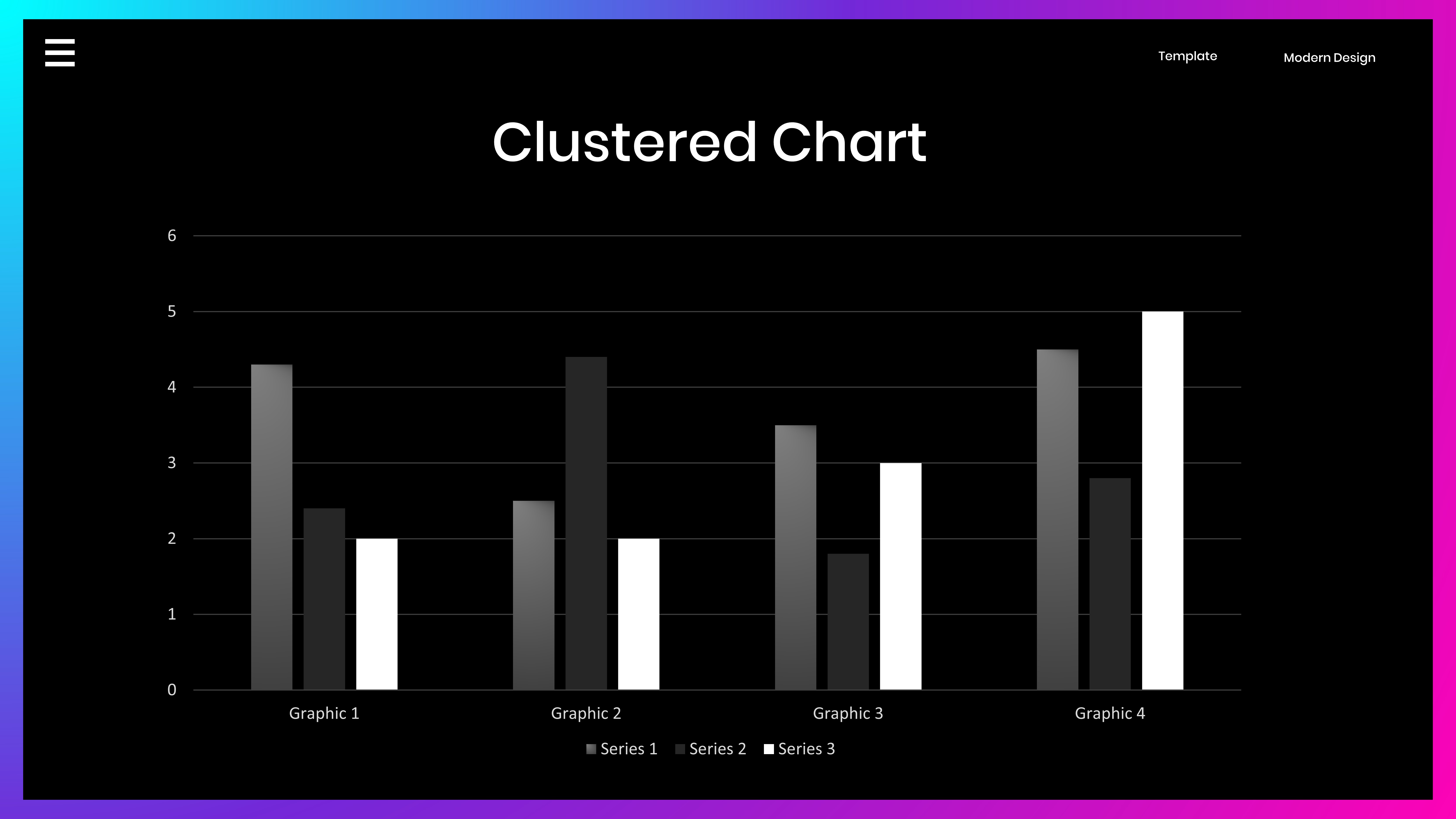 Template Modern Design

Clustered Chart

6
5
4
3
2
1
0

Graphic 1 Graphic 2 Graphic 3 Graphic 4

Series 1 Series 2 Series 3